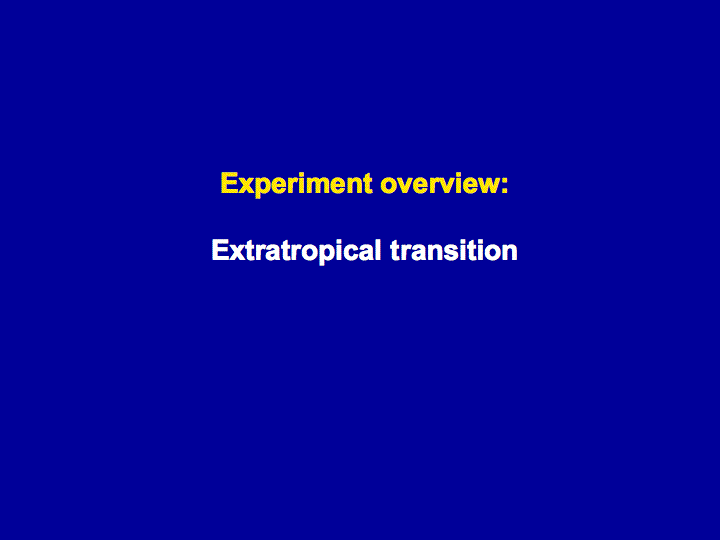 Experiment overview:

Extratropical transition